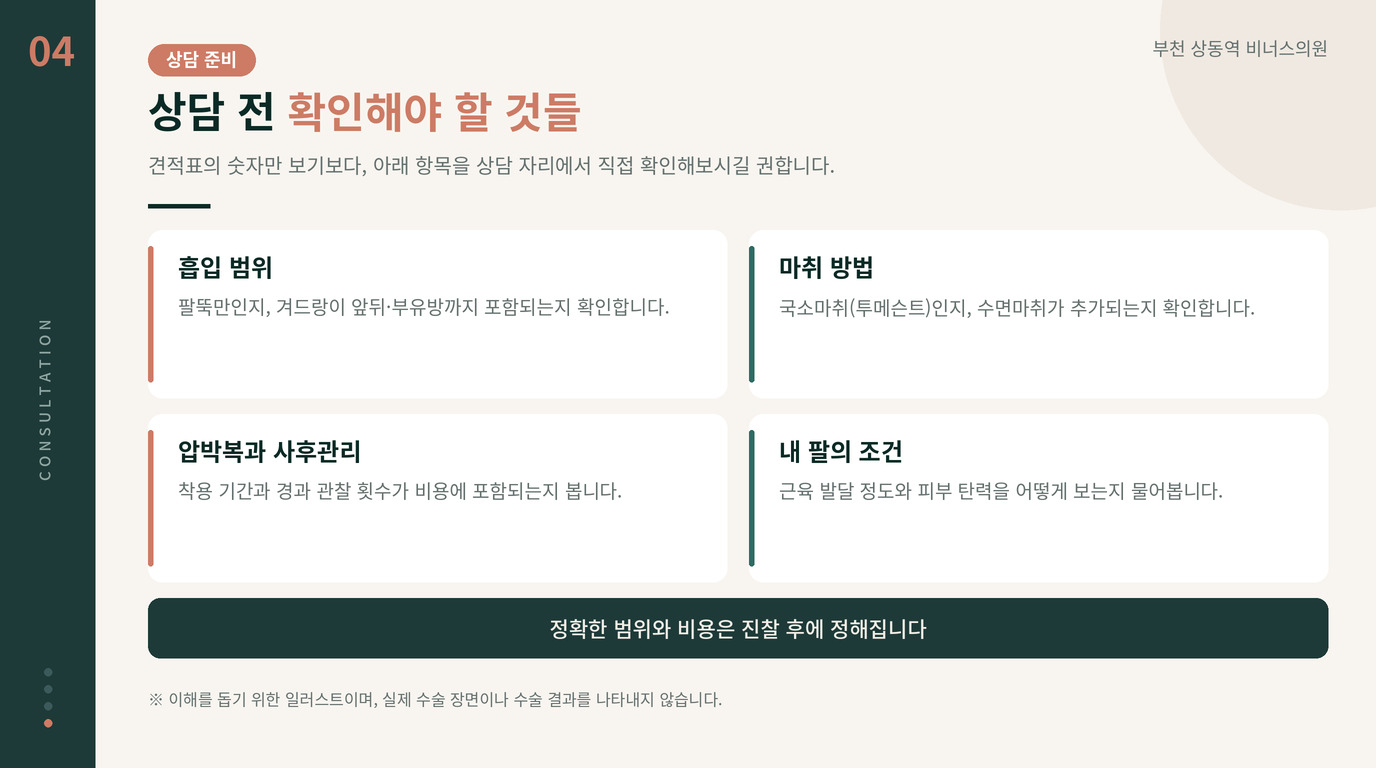 04

CONSULTATION

상담 준비

부천 상동역 비너스의원

상담 전 확인해야 할 것들

견적표의 숫자만 보기보다, 아래 항목을 상담 자리에서 직접 확인해보시길 권합니다.

흡입 범위
팔뚝만인지, 겨드랑이 앞뒤·부유방까지 포함되는지 확인합니다.

마취 방법
국소마취(투메슨트)인지, 수면마취가 추가되는지 확인합니다.

압박복과 사후관리
착용 기간과 경과 관찰 횟수가 비용에 포함되는지 봅니다.

내 팔의 조건
근육 발달 정도와 피부 탄력을 어떻게 보는지 물어봅니다.

정확한 범위와 비용은 진찰 후에 정해집니다

※ 이해를 돕기 위한 일러스트이며, 실제 수술 장면이나 수술 결과를 나타내지 않습니다.